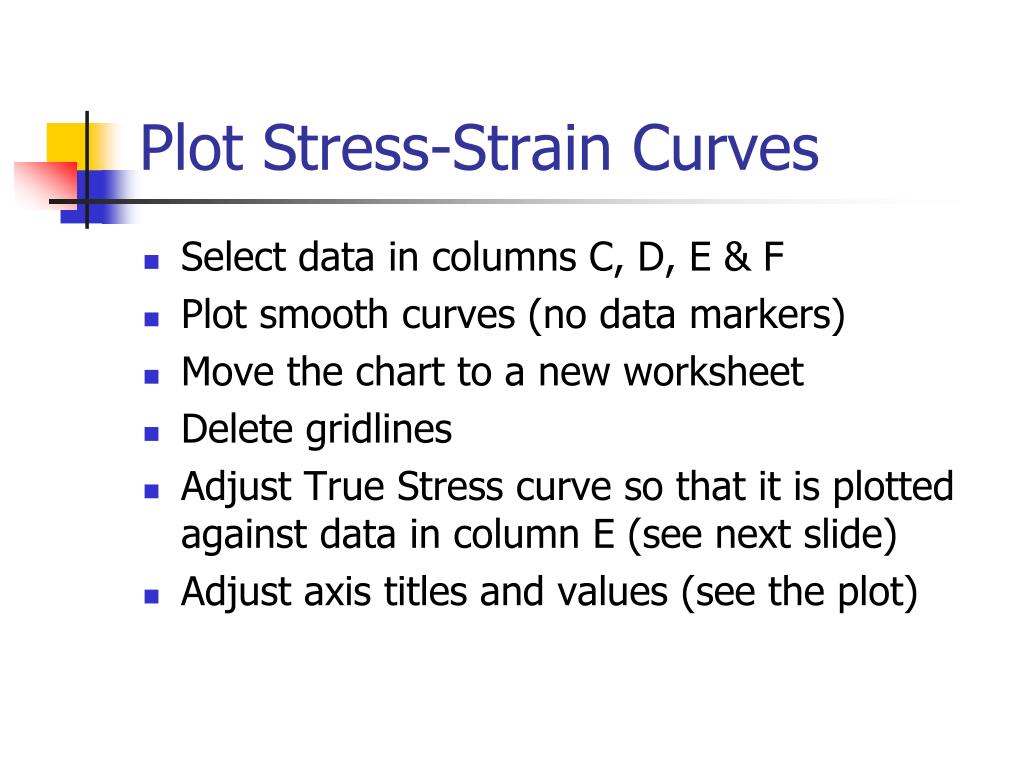 Plot Stress-Strain Curves

- Select data in columns C, D, E & F
- Plot smooth curves (no data markers)
- Move the chart to a new worksheet
- Delete gridlines
- Adjust True Stress curve so that it is plotted against data in column E (see next slide)
- Adjust axis titles and values (see the plot)